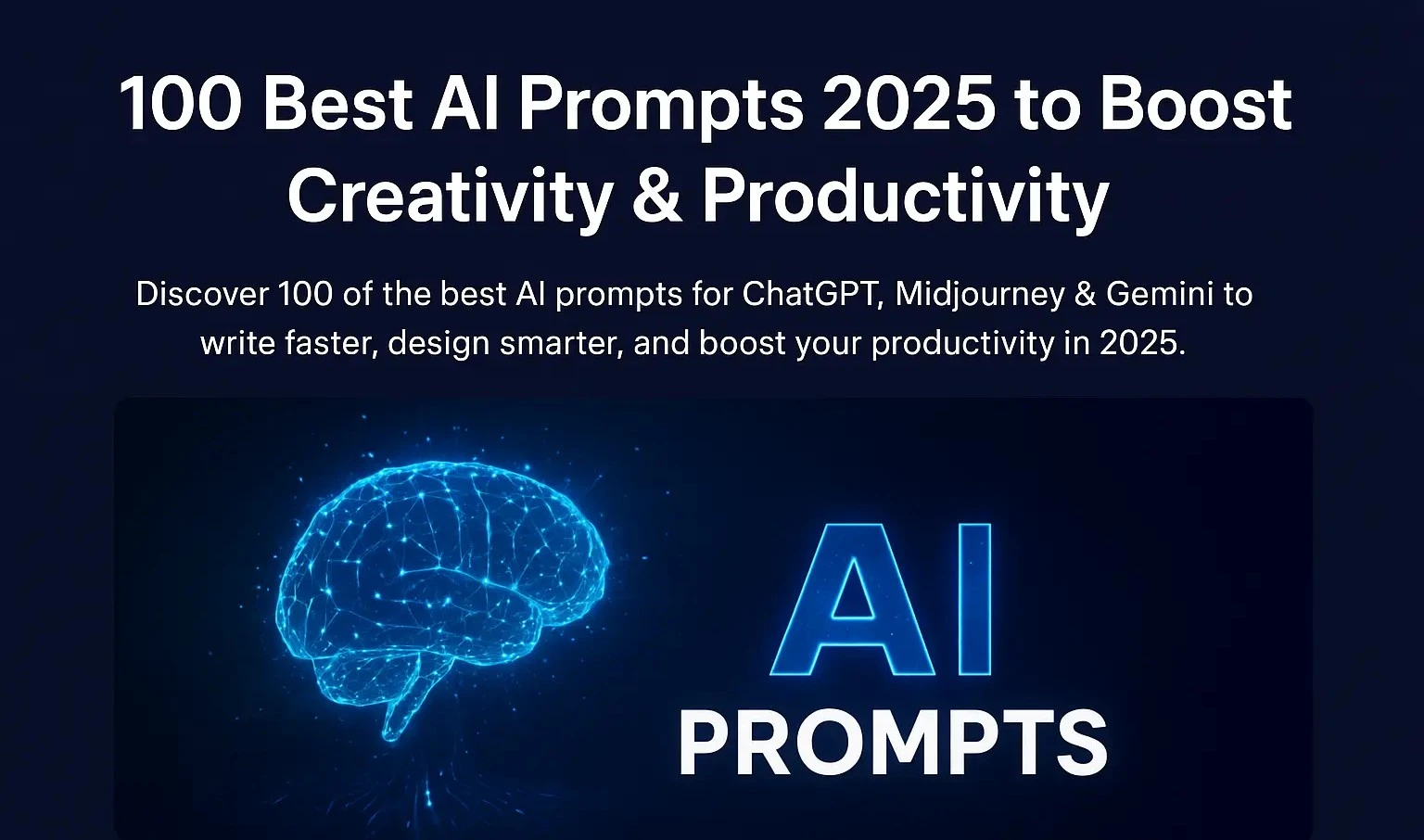 100 Best AI Prompts 2025 to Boost Creativity & Productivity

Discover 100 of the best AI prompts for ChatGPT, Midjourney & Gemini to write faster, design smarter, and boost your productivity in 2025.

AI
PROMPTS